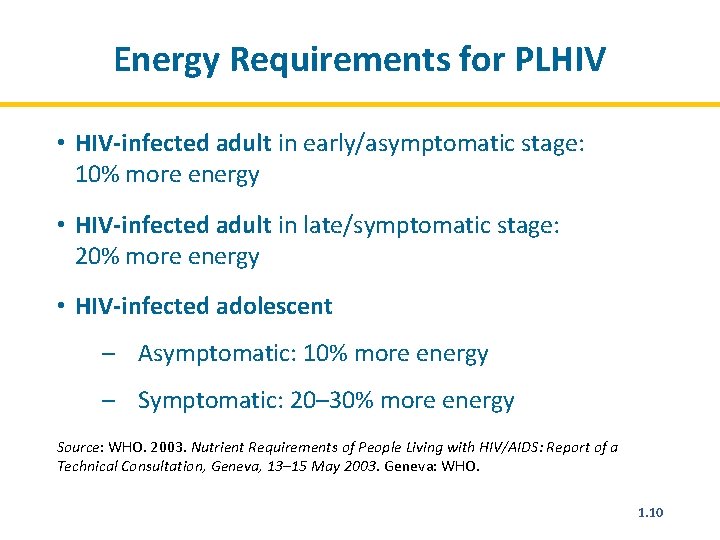 Energy Requirements for PLHIV

• HIV-infected adult in early/asymptomatic stage: 10% more energy

• HIV-infected adult in late/symptomatic stage: 20% more energy

• HIV-infected adolescent

– Asymptomatic: 10% more energy

– Symptomatic: 20–30% more energy

Source: WHO. 2003. Nutrient Requirements of People Living with HIV/AIDS: Report of a Technical Consultation, Geneva, 13–15 May 2003. Geneva: WHO.

1.10